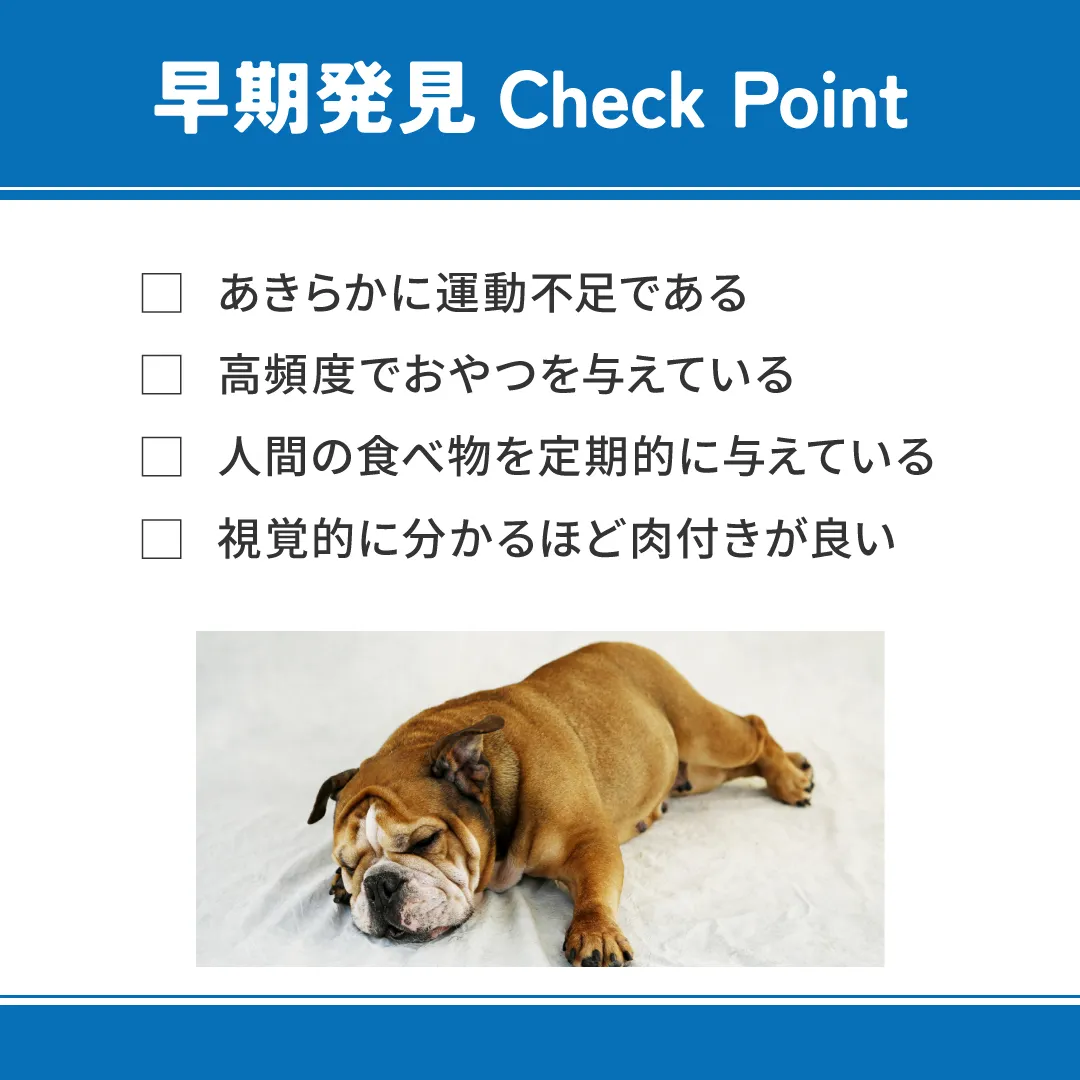 早期発見 Check Point

☐ あきらかに運動不足である

☐ 高頻度でおやつを与えている

☐ 人間の食べ物を定期的に与えている

☐ 視覚的に分かるほど肉付きが良い